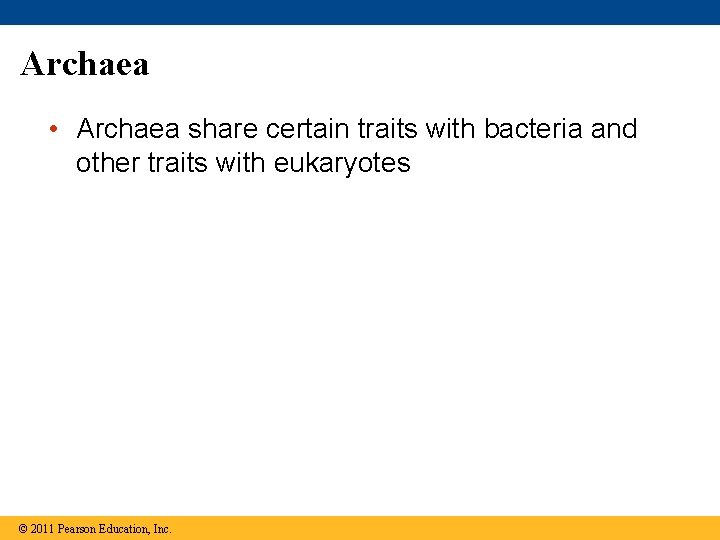 Archaea

• Archaea share certain traits with bacteria and other traits with eukaryotes

© 2011 Pearson Education, Inc.